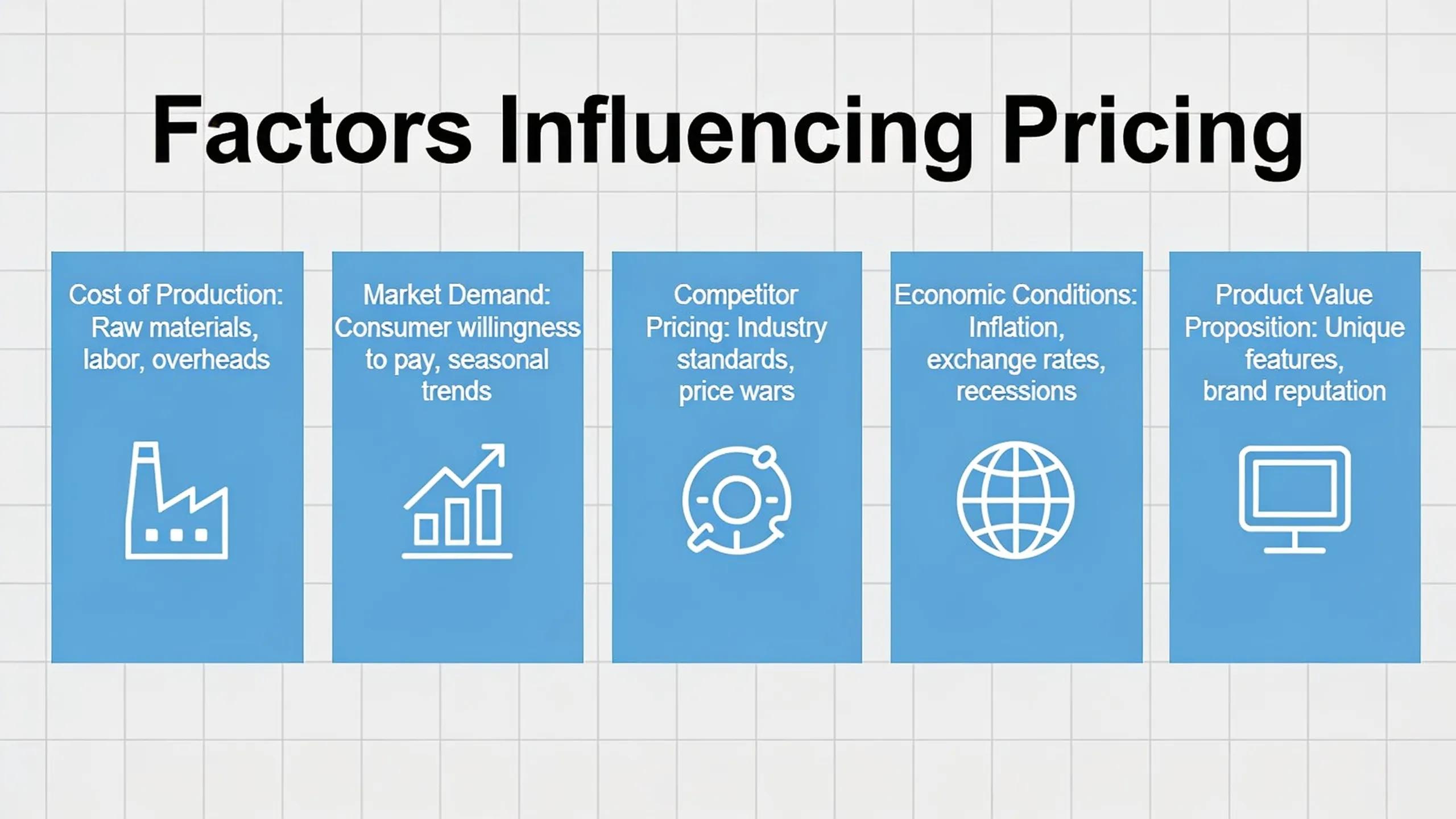 Factors Influencing Pricing

Cost of Production: Raw materials, labor, overheads

Market Demand: Consumer willingness to pay, seasonal trends

Competitor Pricing: Industry standards, price wars

Economic Conditions: Inflation, exchange rates, recessions

Product Value Proposition: Unique features, brand reputation